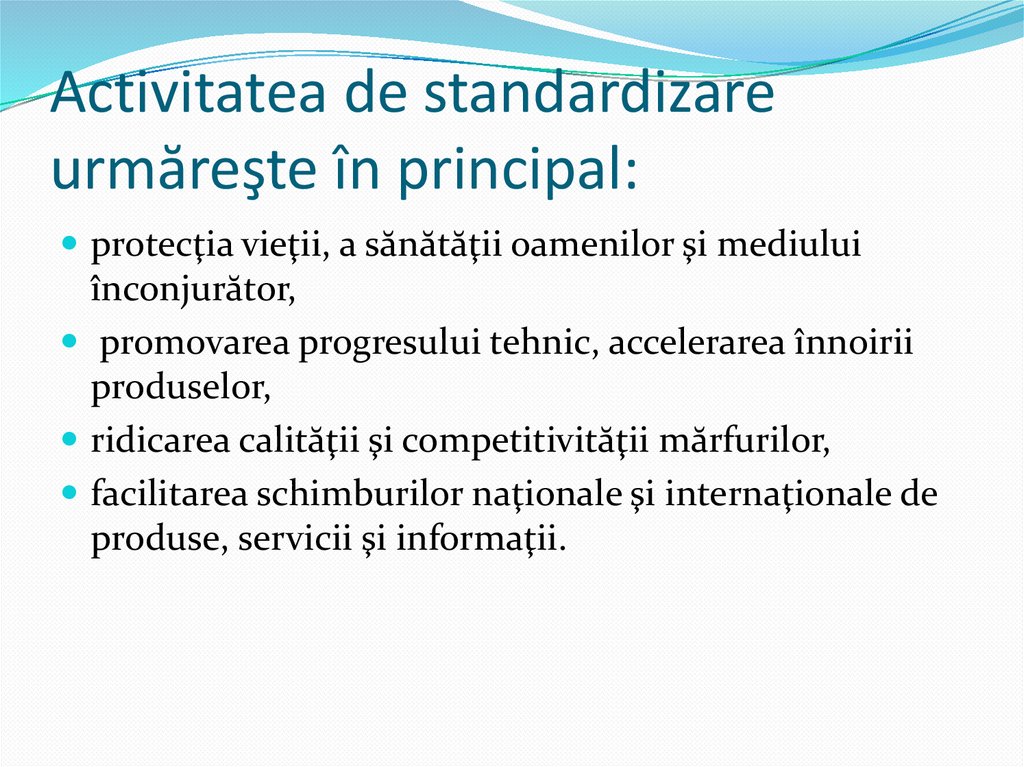 Activitatea de standardizare urmăreşte în principal:

- protecţia vieţii, a sănătăţii oamenilor şi mediului înconjurător,
- promovarea progresului tehnic, accelerarea înnoirii produselor,
- ridicarea calităţii şi competitivităţii mărfurilor,
- facilitarea schimburilor naţionale şi internaţionale de produse, servicii şi informaţii.